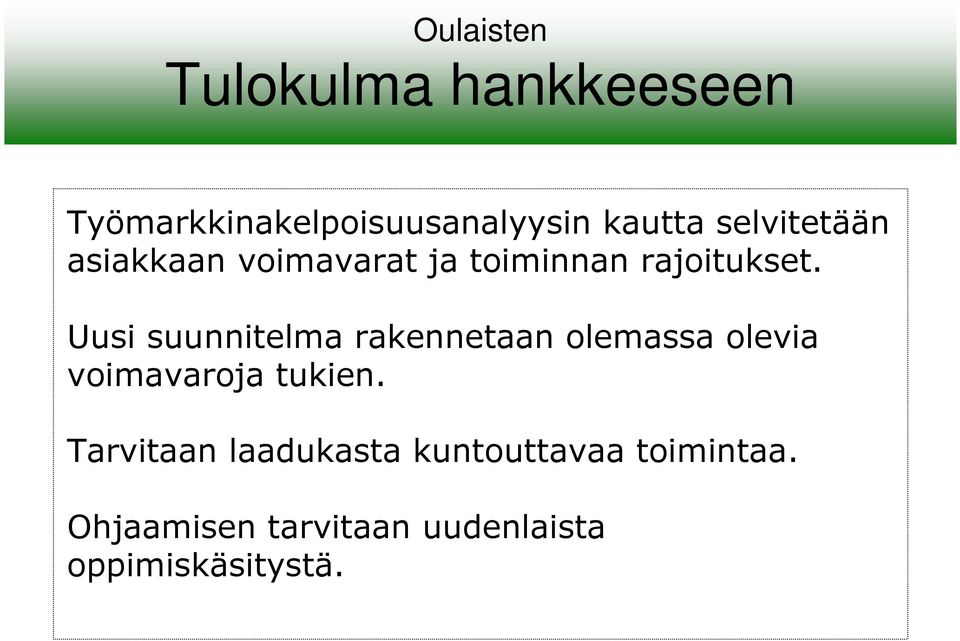 Oulaisten
Tulokulma hankkeeseen

Työmarkkinakelpoisuusanalyysin kautta selvitetään asiakkaan voimavarat ja toiminnan rajoitukset.

Uusi suunnitelma rakennetaan olemassa olevia voimavaroja tukien.

Tarvitaan laadukasta kuntouttavaa toimintaa.

Ohjaamisen tarvitaan uudenlaista oppimiskäsitystä.